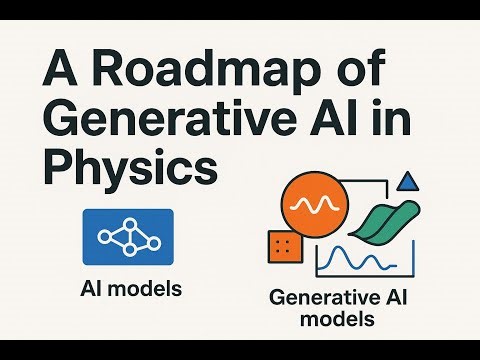 A Roadmap of Generative AI in Physics

AI models

Generative AI models